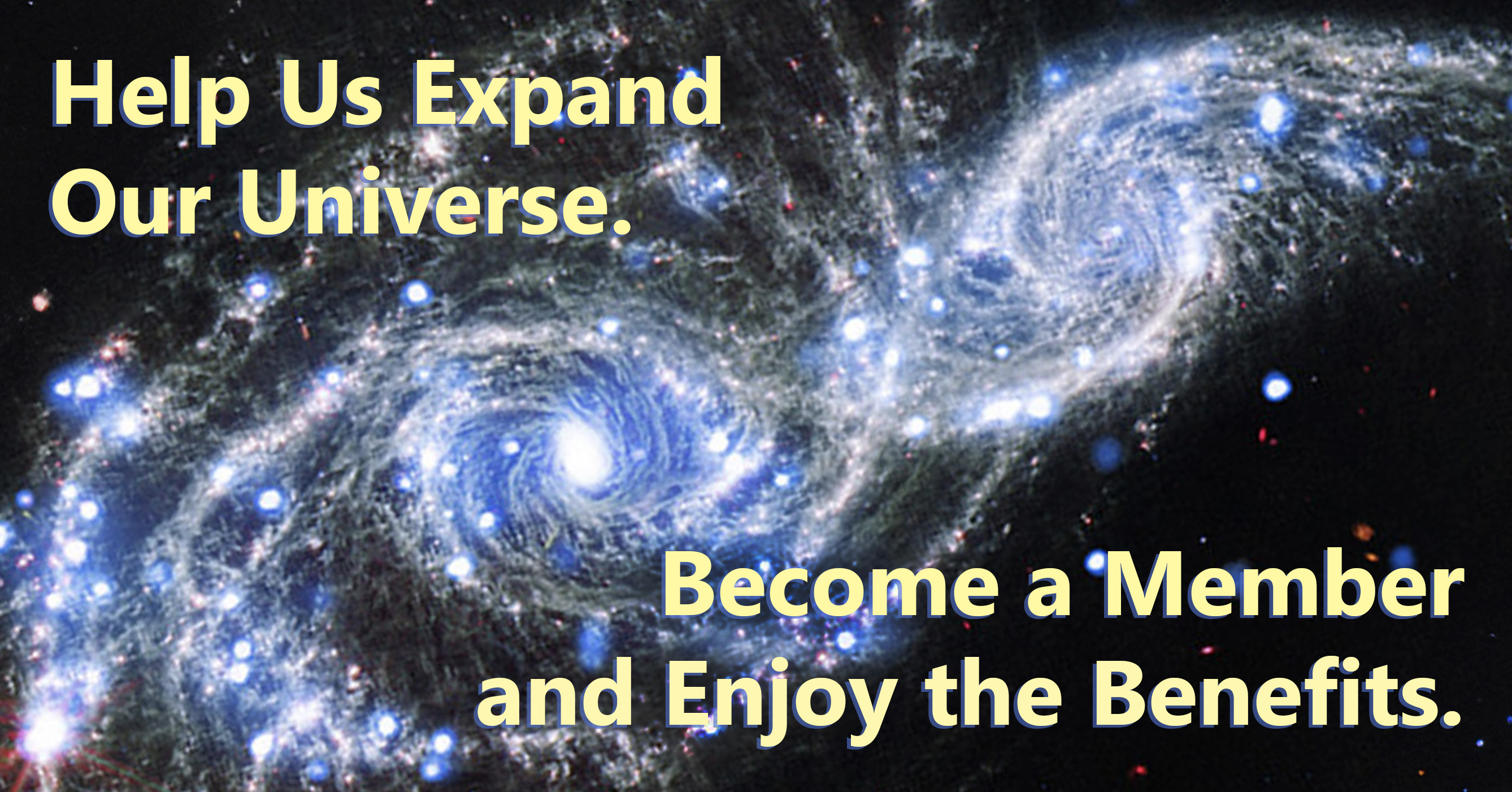 Help Us Expand Our Universe.

Become a Member and Enjoy the Benefits.